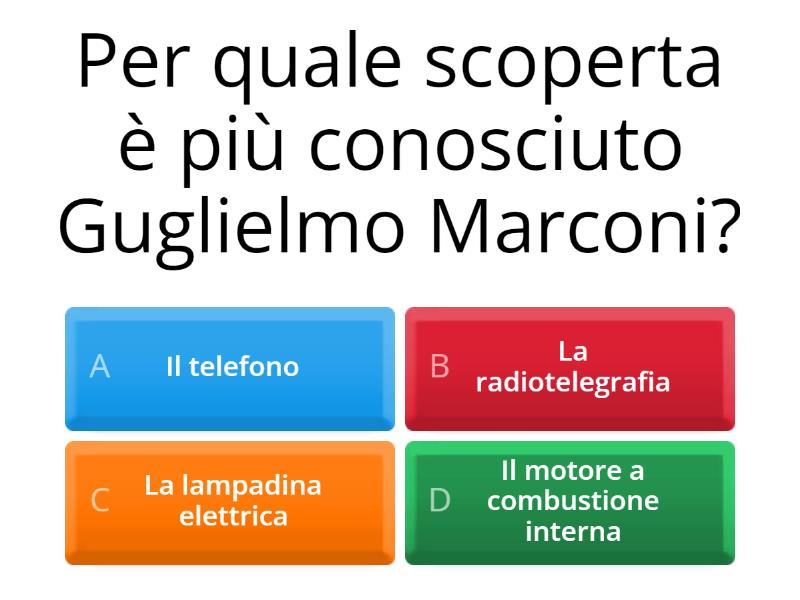 Per quale scoperta è più conosciuto Guglielmo Marconi?

A Il telefono

B La radiotelegrafia

C La lampadina elettrica

D Il motore a combustione interna